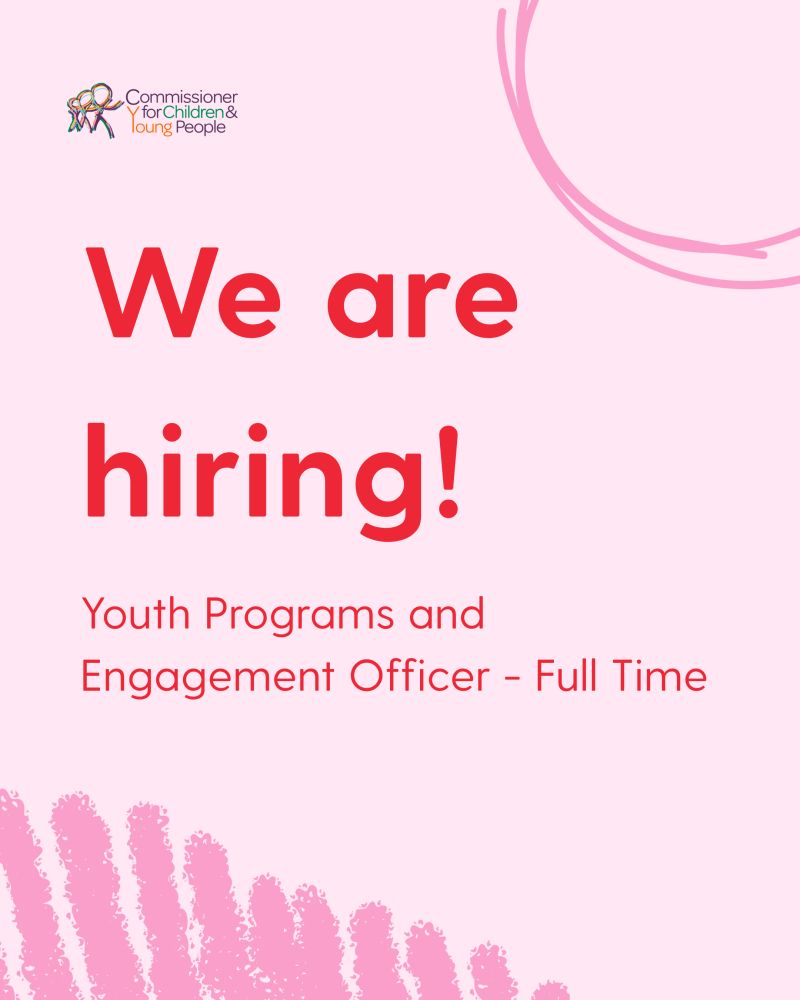 Commissioner for Children & Young People

We are hiring!

Youth Programs and Engagement Officer - Full Time